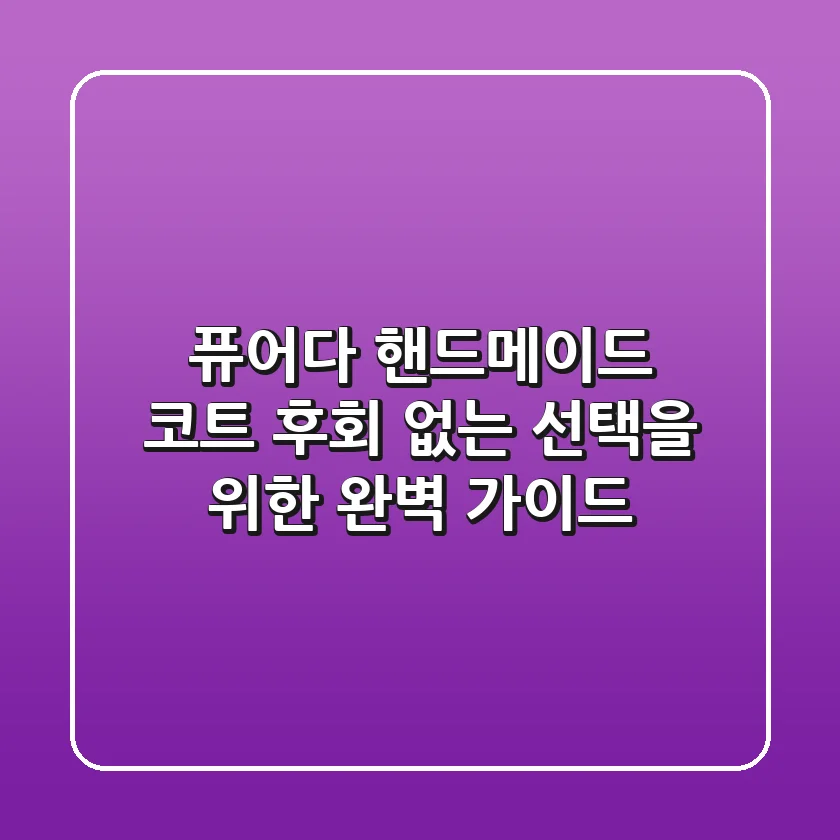 퓨어다 핸드메이드 코트 후회 없는 선택을 위한 완벽 가이드